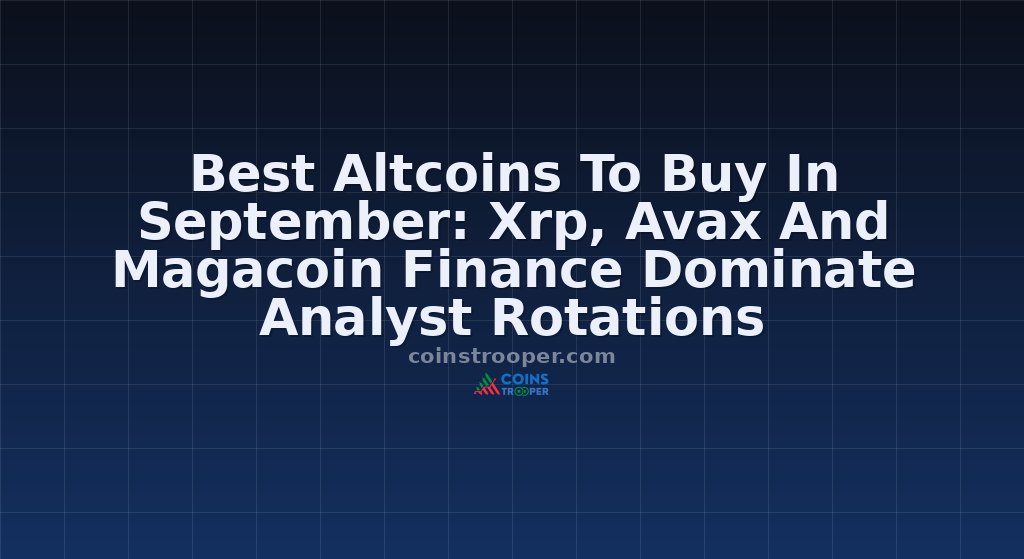 Best Altcoins To Buy In September: Xrp, Avax And Magacoin Finance Dominate Analyst Rotations

coinstrooper.com

COINS TROOPER